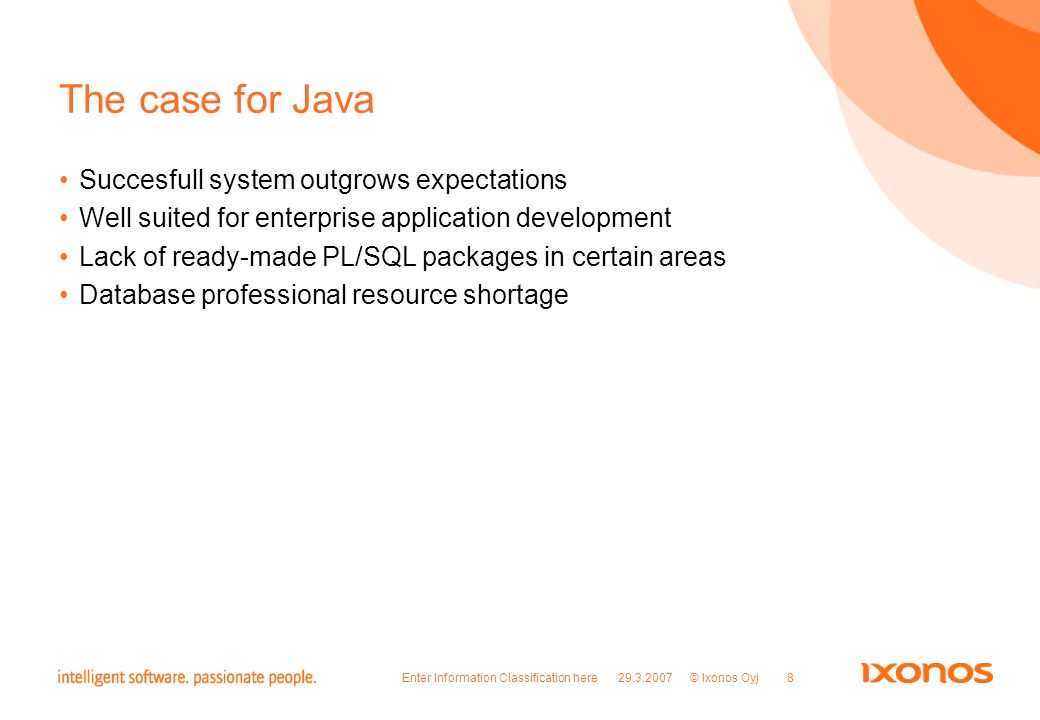 The case for Java

• Succesfull system outgrows expectations
• Well suited for enterprise application development
• Lack of ready-made PL/SQL packages in certain areas
• Database professional resource shortage

intelligent software. passionate people.

Enter Information Classification here   29.3.2007   © Ixonos Oyj   8

IXONOS